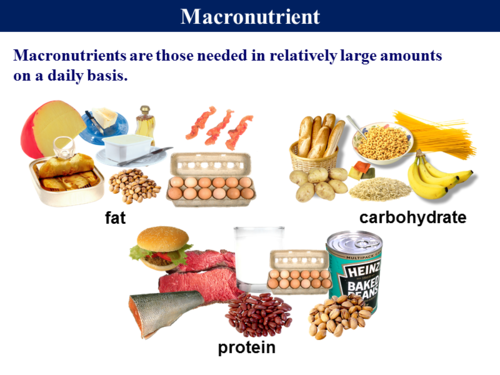 Macronutrient

Macronutrients are those needed in relatively large amounts on a daily basis.

fat

carbohydrate

MULTIPACK

HEINZ

BAKED BEANS

protein